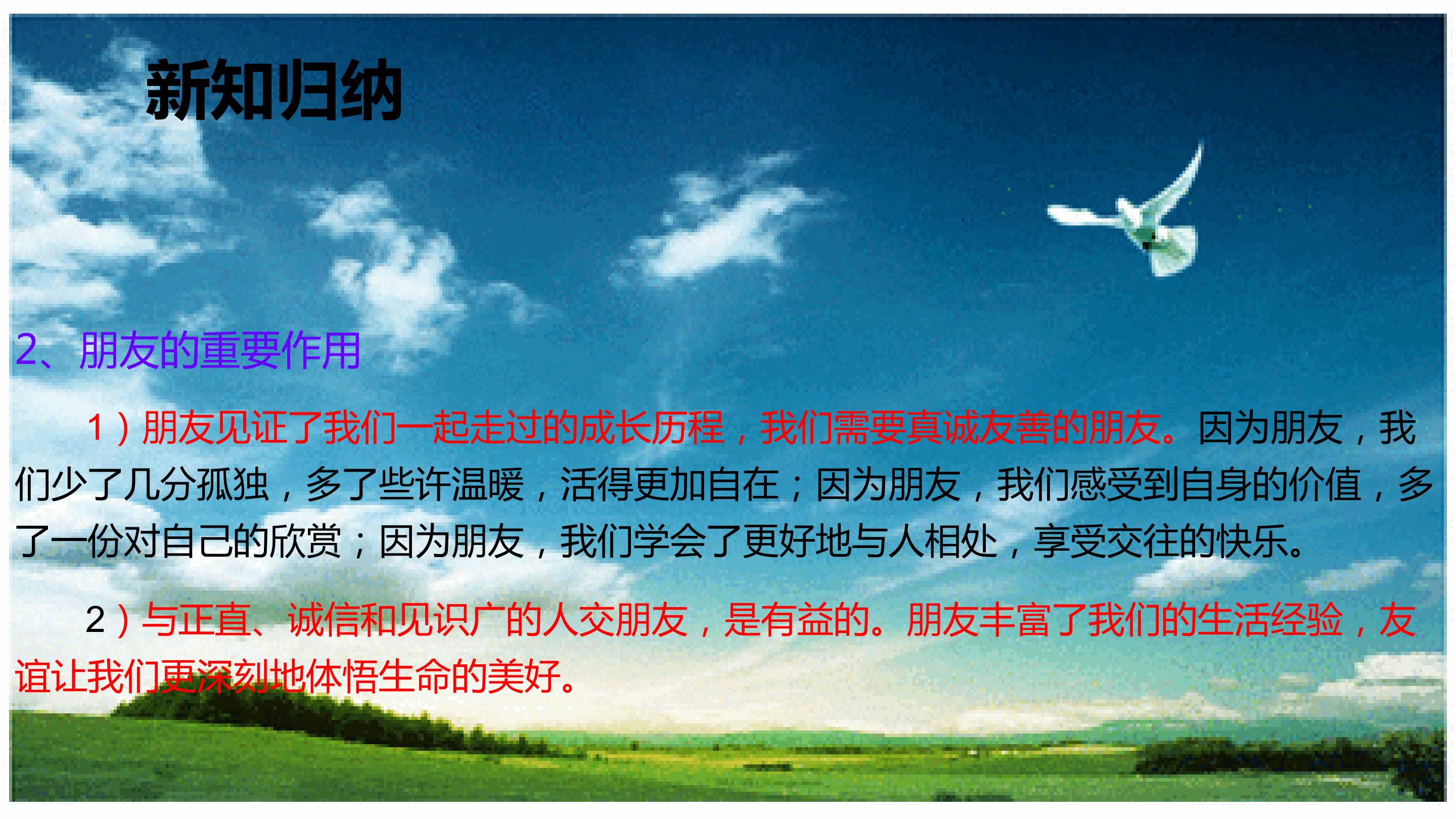 新知归纳

2、朋友的重要作用

1）朋友见证了我们一起走过的成长历程，我们需要真诚友善的朋友。因为朋友，我们少了几分孤独，多了些许温暖，活得更加自在；因为朋友，我们感受到自身的价值，多了一份对自己的欣赏；因为朋友，我们学会了更好地与人相处，享受交往的快乐。

2）与正直、诚信和见识广的人交朋友，是有益的。朋友丰富了我们的生活经验，友谊让我们更深刻地体悟生命的美好。